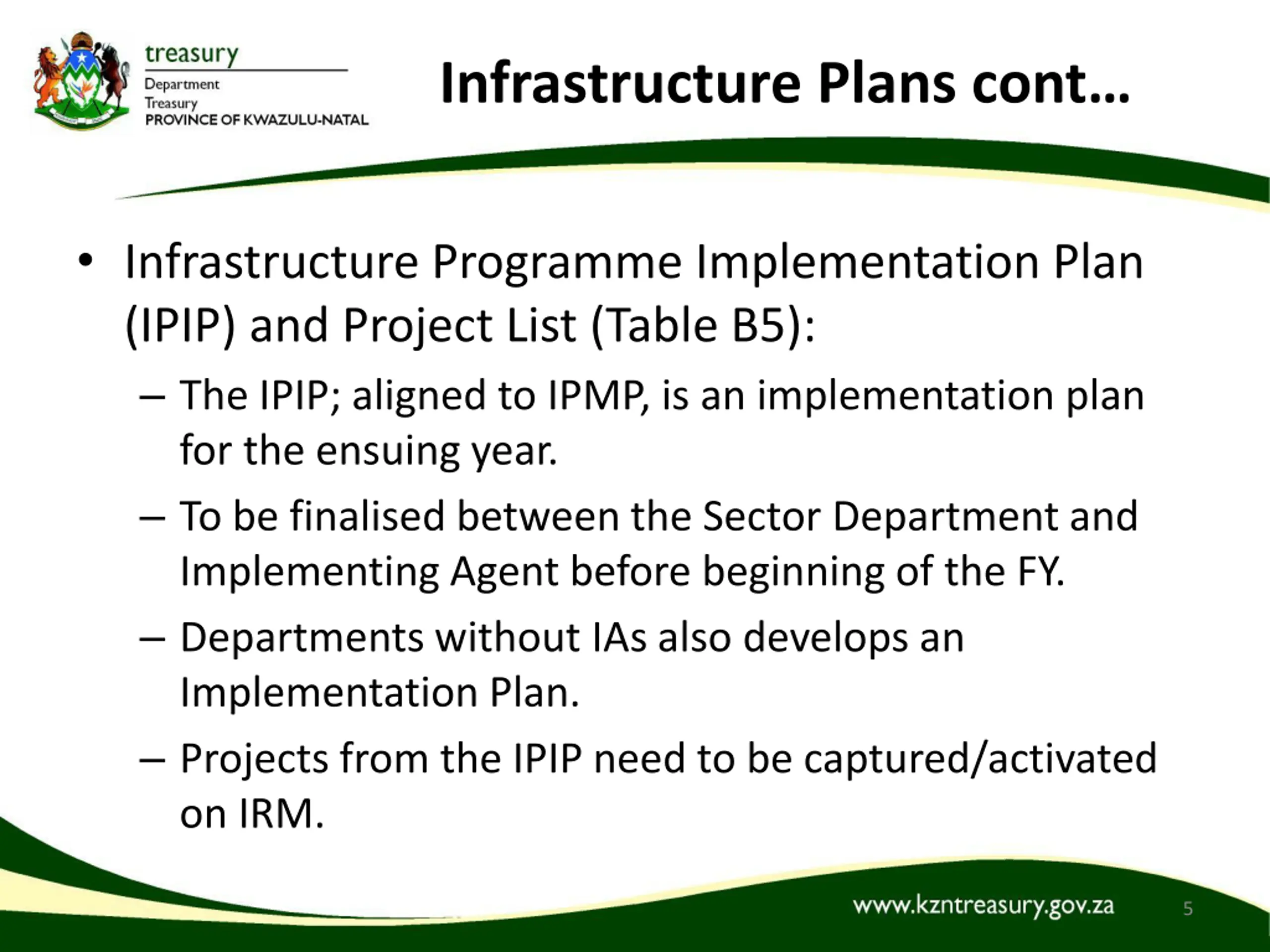 treasury
Department
Treasury
PROVINCE OF KWAZULU-NATAL

Infrastructure Plans cont…

• Infrastructure Programme Implementation Plan (IPIP) and Project List (Table B5):
– The IPIP; aligned to IPMP, is an implementation plan for the ensuing year.
– To be finalised between the Sector Department and Implementing Agent before beginning of the FY.
– Departments without IAs also develops an Implementation Plan.
– Projects from the IPIP need to be captured/activated on IRM.

www.kzntreasury.gov.za

5